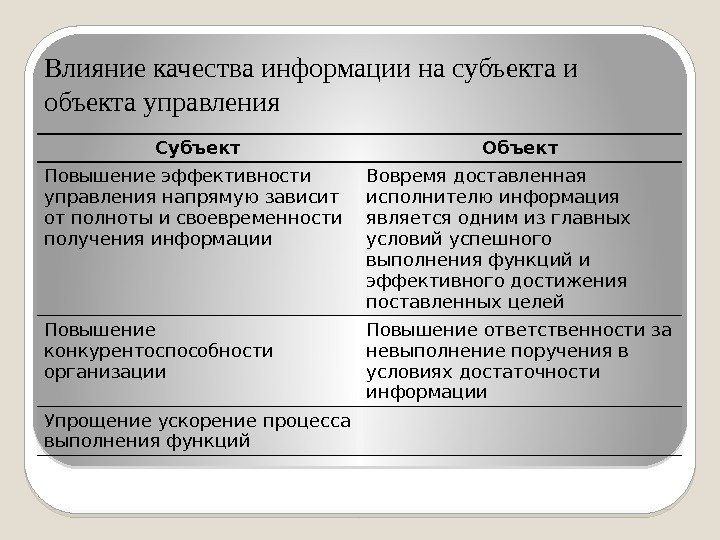 Влияние качества информации на субъекта и объекта управления

| Субъект | Объект |
|---|---|
| Повышение эффективности управления напрямую зависит от полноты и своевременности получения информации | Вовремя доставленная исполнителю информация является одним из главных условий успешного выполнения функций и эффективного достижения поставленных целей |
| Повышение конкурентоспособности организации | Повышение ответственности за невыполнение поручения в условиях достаточности информации |
| Упрощение ускорение процесса выполнения функций | |